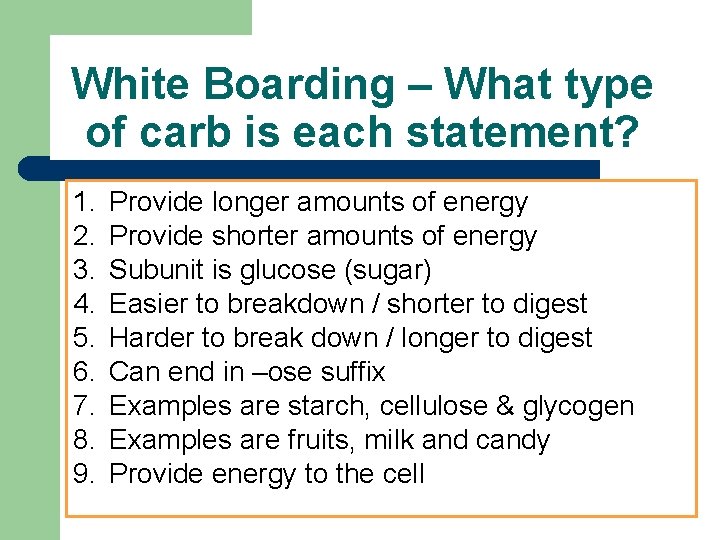 White Boarding – What type of carb is each statement?

1. Provide longer amounts of energy
2. Provide shorter amounts of energy
3. Subunit is glucose (sugar)
4. Easier to breakdown / shorter to digest
5. Harder to break down / longer to digest
6. Can end in –ose suffix
7. Examples are starch, cellulose & glycogen
8. Examples are fruits, milk and candy
9. Provide energy to the cell